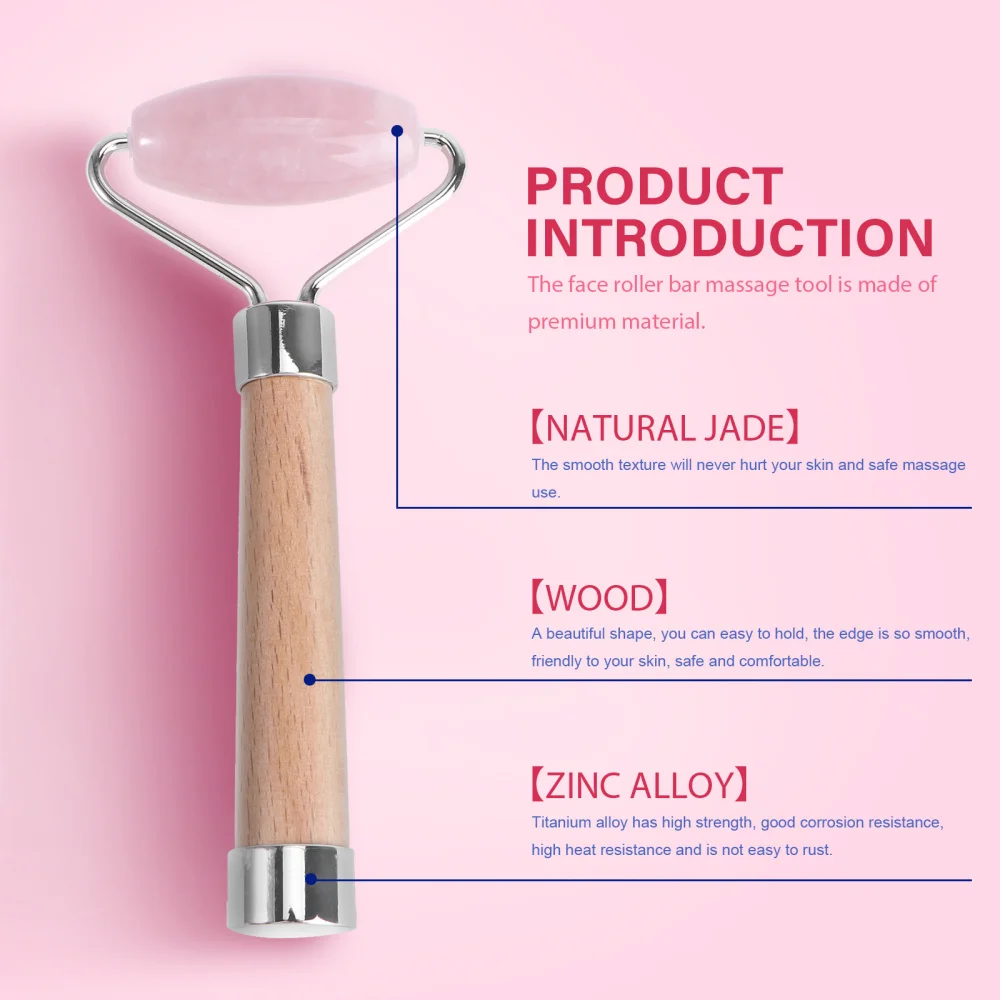 PRODUCT INTRODUCTION

The face roller bar massage tool is made of premium material.

【NATURAL JADE】

The smooth texture will never hurt your skin and safe massage use.

【WOOD】

A beautiful shape, you can easy to hold, the edge is so smooth, friendly to your skin, safe and comfortable.

【ZINC ALLOY】

Titanium alloy has high strength, good corrosion resistance, high heat resistance and is not easy to rust.